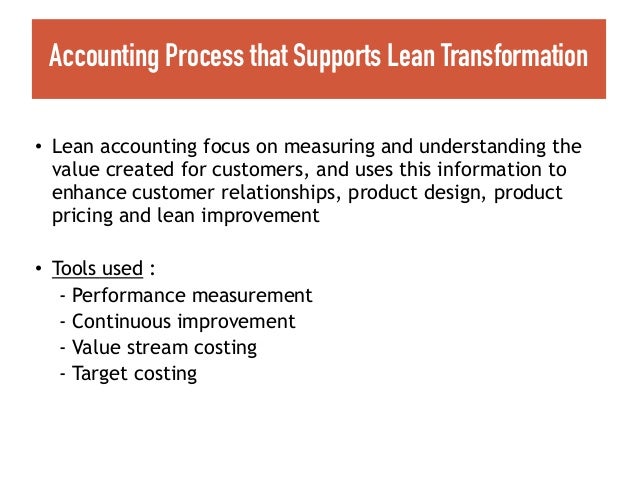 Accounting Process that Supports Lean Transformation

• Lean accounting focus on measuring and understanding the value created for customers, and uses this information to enhance customer relationships, product design, product pricing and lean improvement

• Tools used :
- Performance measurement
- Continuous improvement
- Value stream costing
- Target costing